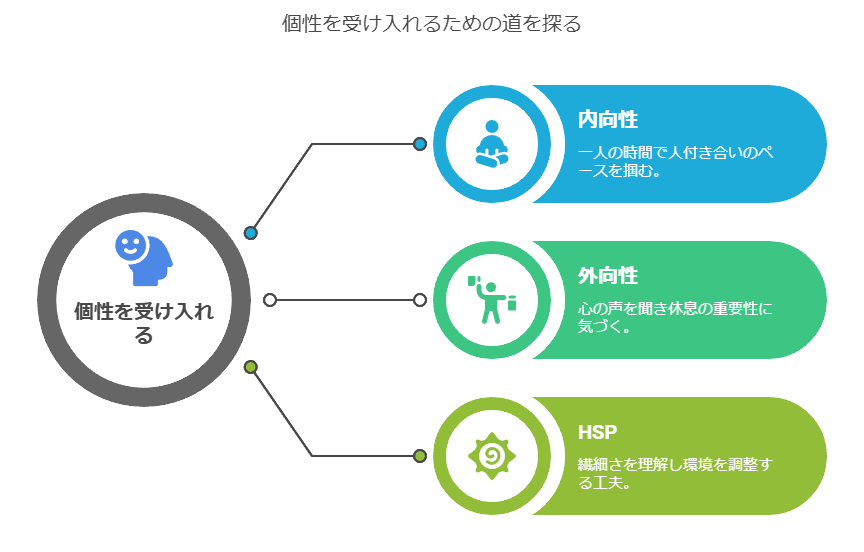 個性を受け入れるための道を探る

個性を受け入れる

内向性

一人の時間で人付き合いのペースを掴む。

外向性

心の声を聞き休息の重要性に気づく。

HSP

繊細さを理解し環境を調整する工夫。